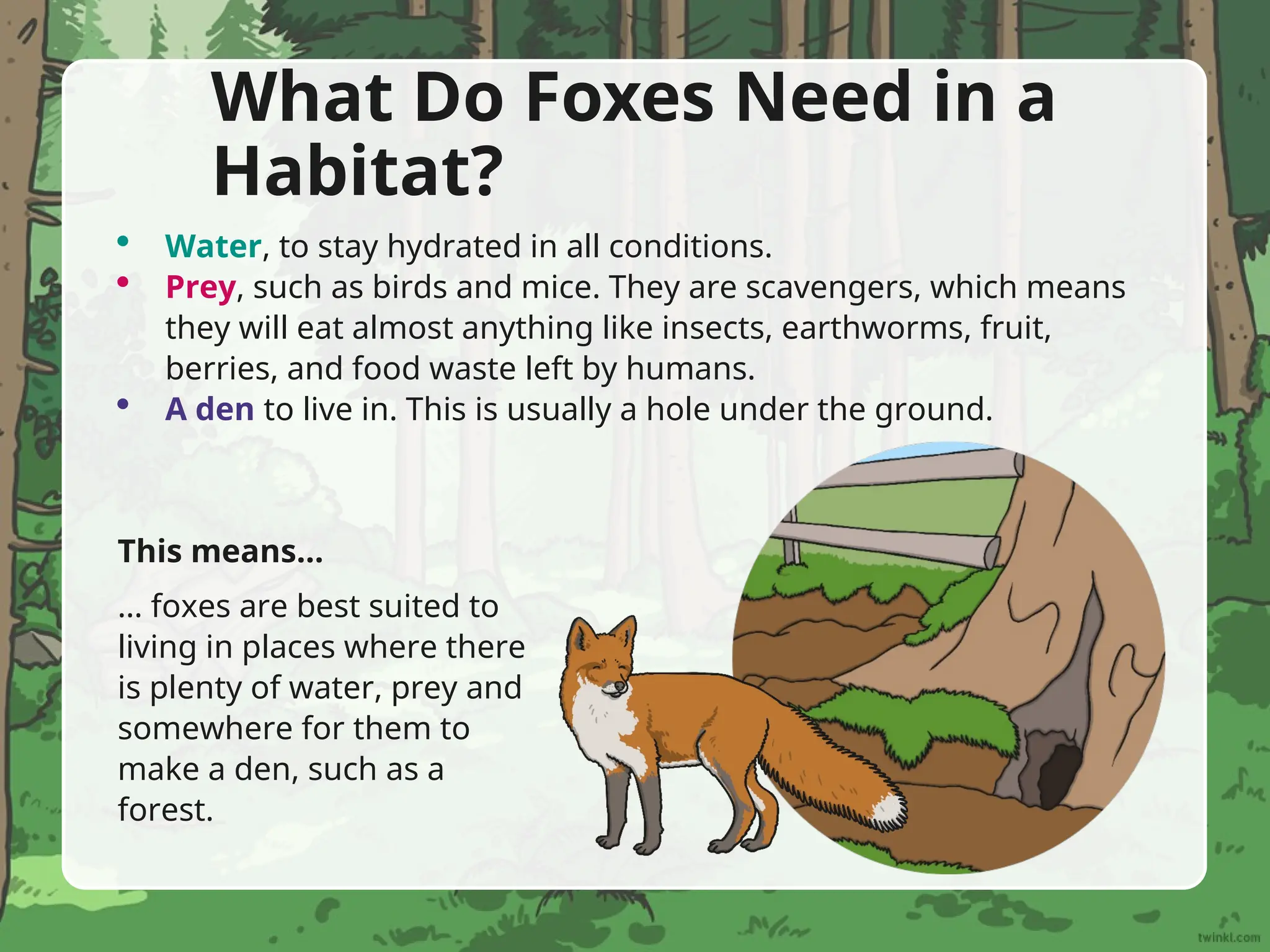 What Do Foxes Need in a Habitat?

• Water, to stay hydrated in all conditions.
• Prey, such as birds and mice. They are scavengers, which means they will eat almost anything like insects, earthworms, fruit, berries, and food waste left by humans.
• A den to live in. This is usually a hole under the ground.

This means...

... foxes are best suited to living in places where there is plenty of water, prey and somewhere for them to make a den, such as a forest.

twinkl.com